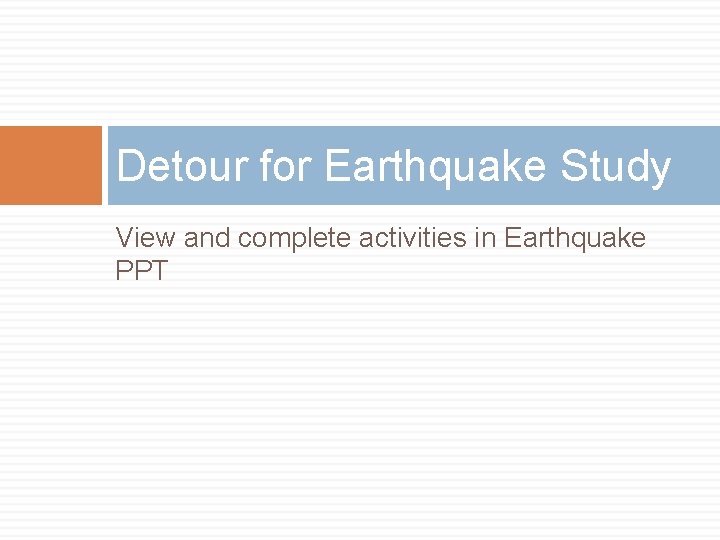 Detour for Earthquake Study

View and complete activities in Earthquake PPT